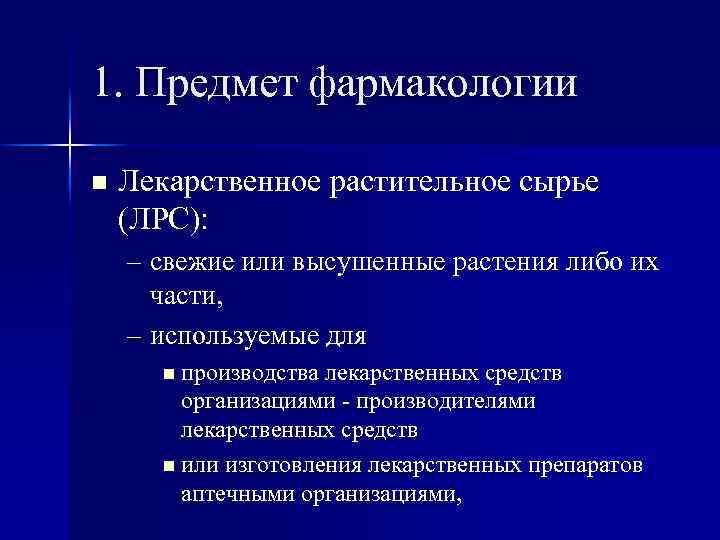 1. Предмет фармакологии

■ Лекарственное растительное сырье (ЛРС):

– свежие или высушенные растения либо их части,

– используемые для

■ производства лекарственных средств организациями - производителями лекарственных средств

■ или изготовления лекарственных препаратов аптечными организациями,